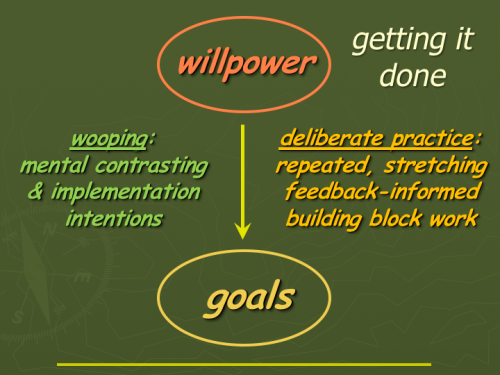 willpower

getting it done

wooping:
mental contrasting & implementation intentions

deliberate practice:
repeated, stretching feedback-informed building block work

goals